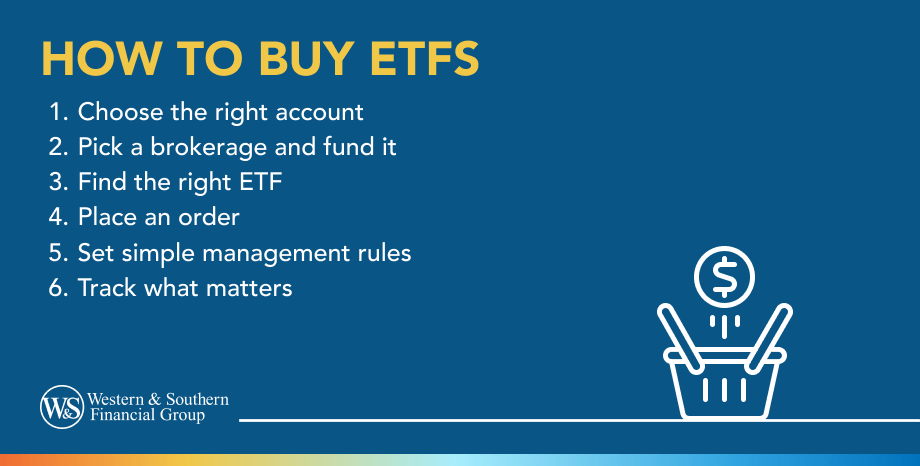 HOW TO BUY ETFS

1. Choose the right account
2. Pick a brokerage and fund it
3. Find the right ETF
4. Place an order
5. Set simple management rules
6. Track what matters

$

W&S Western & Southern Financial Group